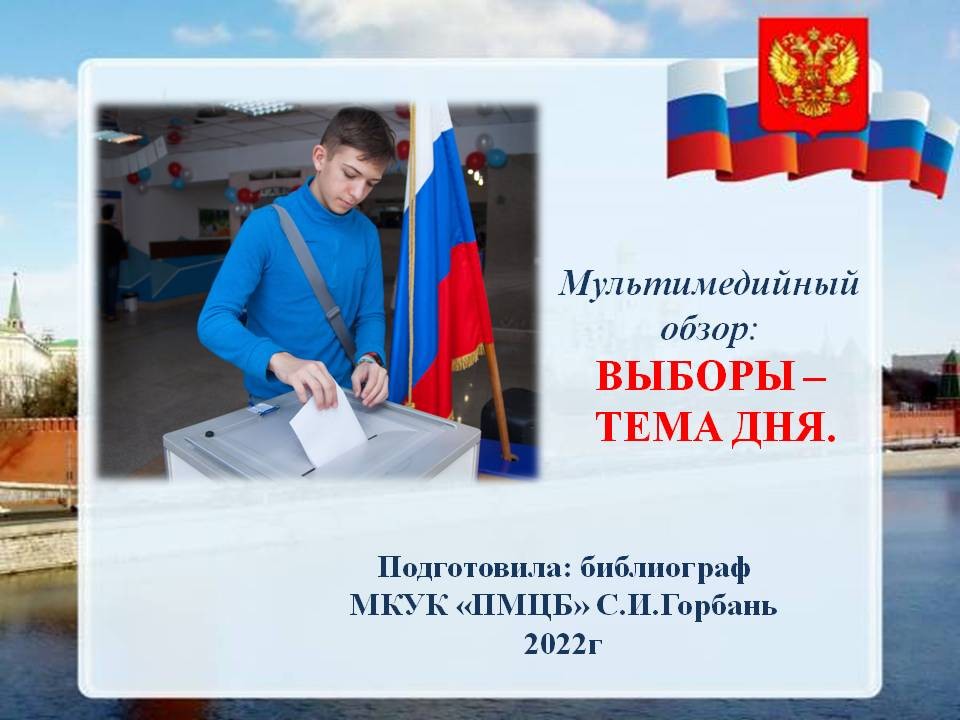 Мультимедийный обзор:
ВЫБОРЫ –
ТЕМА ДНЯ.

Подготовила: библиограф
МКУК «ПМЦБ» С.И.Горбань
2022г